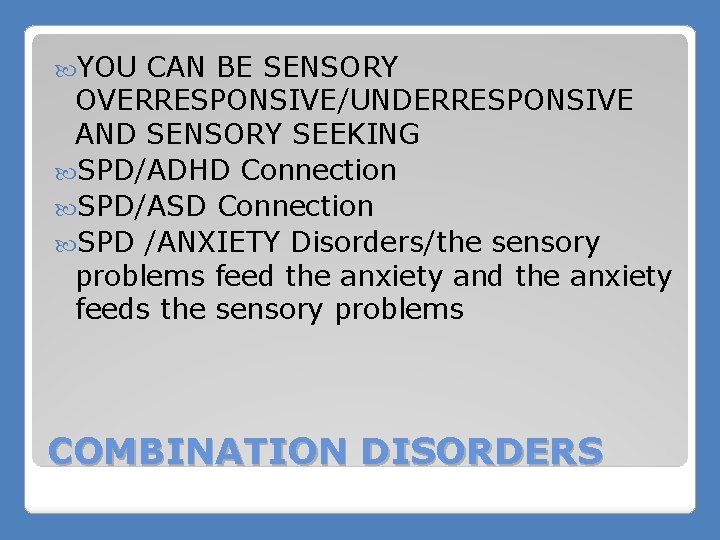 YOU CAN BE SENSORY OVERRESPONSIVE/UNDERRESPONSIVE AND SENSORY SEEKING

SPD/ADHD Connection

SPD/ASD Connection

SPD /ANXIETY Disorders/the sensory problems feed the anxiety and the anxiety feeds the sensory problems

COMBINATION DISORDERS